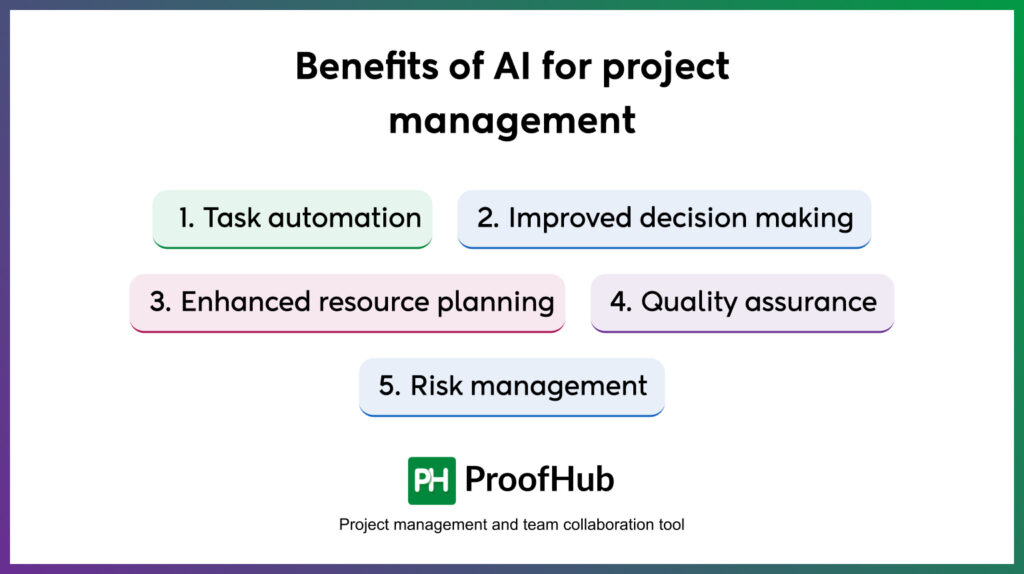 Benefits of AI for project management

1. Task automation

2. Improved decision making

3. Enhanced resource planning

4. Quality assurance

5. Risk management

PH ProofHub

Project management and team collaboration tool